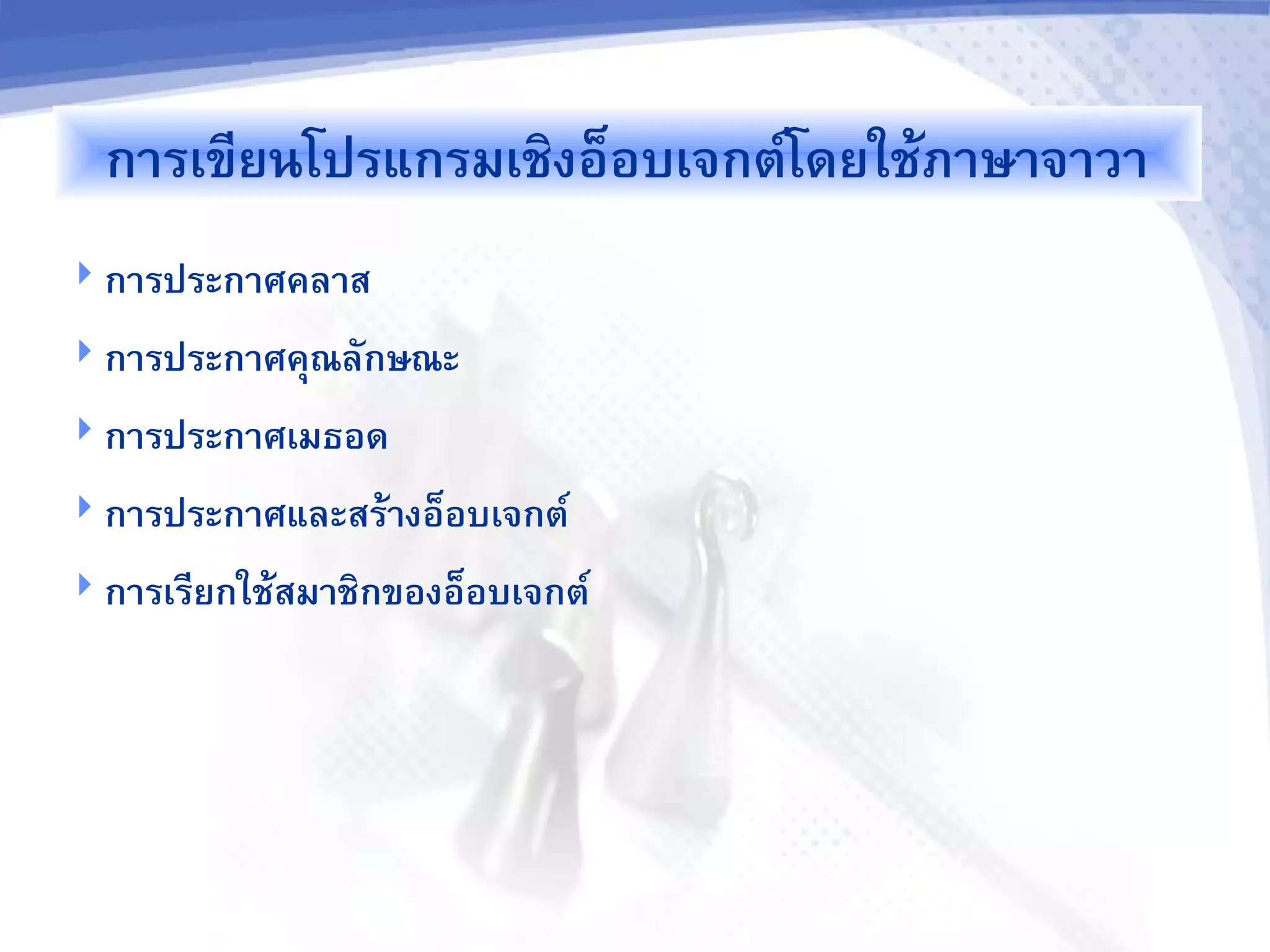 การเขียนโปรแกรมเชิงอ็อบเจกต์โดยใช้ภาษาจาวา

การประกาศคลาส

การประกาศคุณลักษณะ

การประกาศเมธอด

การประกาศและสร้างอ็อบเจกต์

การเรียกใช้สมาชิกของอ็อบเจกต์